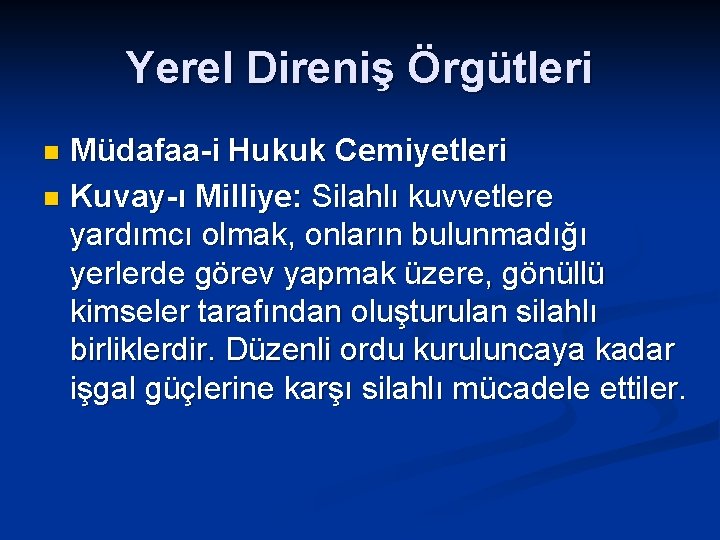 Yerel Direniş Örgütleri

Müdafaa-i Hukuk Cemiyetleri

Kuvay-ı Milliye: Silahlı kuvvetlere yardımcı olmak, onların bulunmadığı yerlerde görev yapmak üzere, gönüllü kimseler tarafından oluşturulan silahlı birliklerdir. Düzenli ordu kuruluncaya kadar işgal güçlerine karşı silahlı mücadele ettiler.